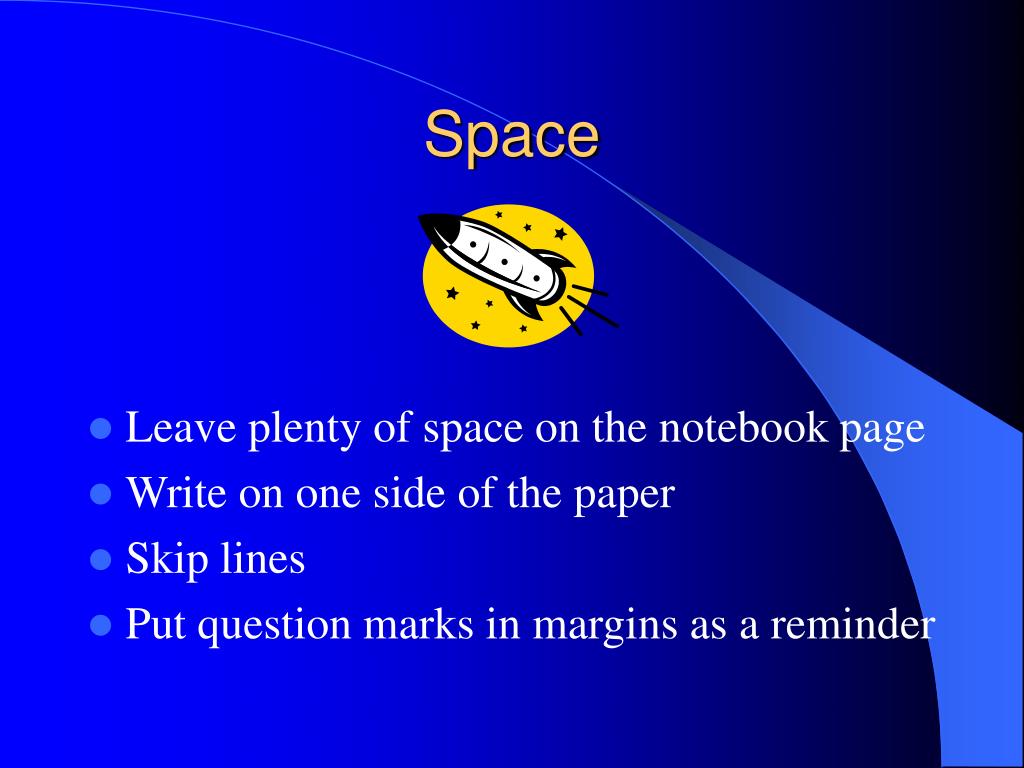 Space

- Leave plenty of space on the notebook page
- Write on one side of the paper
- Skip lines
- Put question marks in margins as a reminder